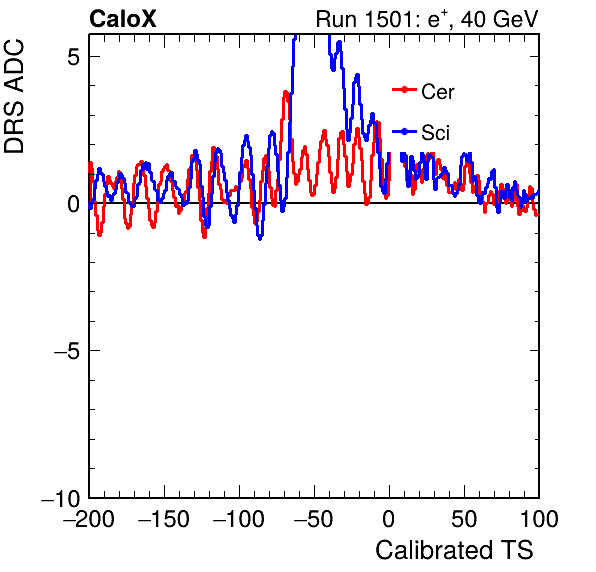 CaloX

Run 1501: $e^{+}$, 40 GeV

DRS ADC

5

0

−5

−10

Cer

Sci

−200 −150 −100 −50 0 50 100

Calibrated TS